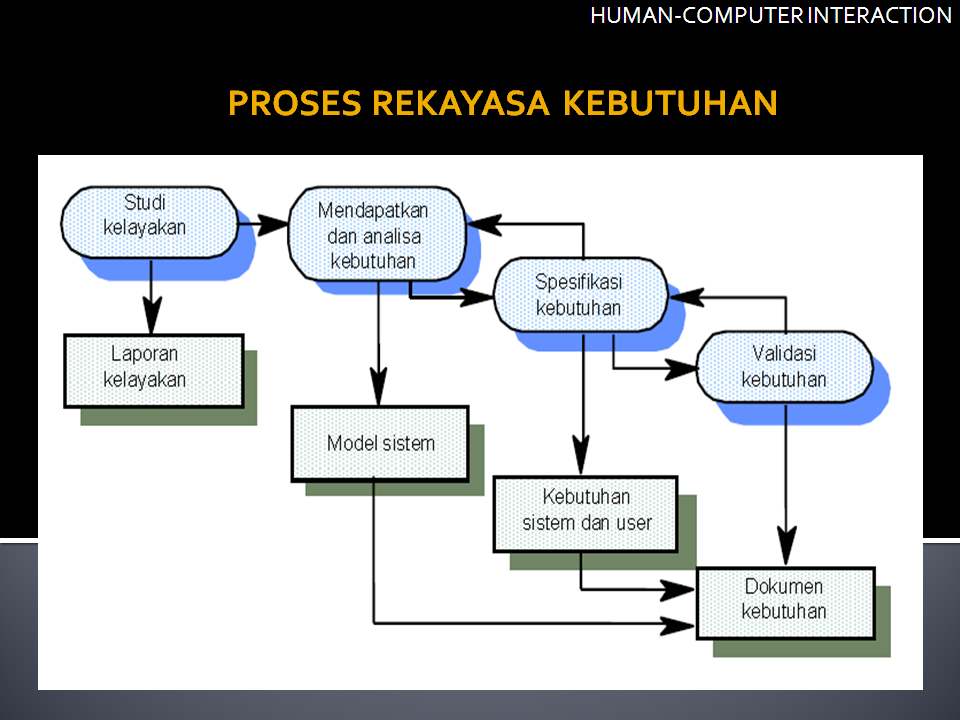 HUMAN-COMPUTER INTERACTION

PROSES REKAYASA KEBUTUHAN

Studi kelayakan

Mendapatkan dan analisa kebutuhan

Spesifikasi kebutuhan

Validasi kebutuhan

Laporan kelayakan

Model sistem

Kebutuhan sistem dan user

Dokumen kebutuhan